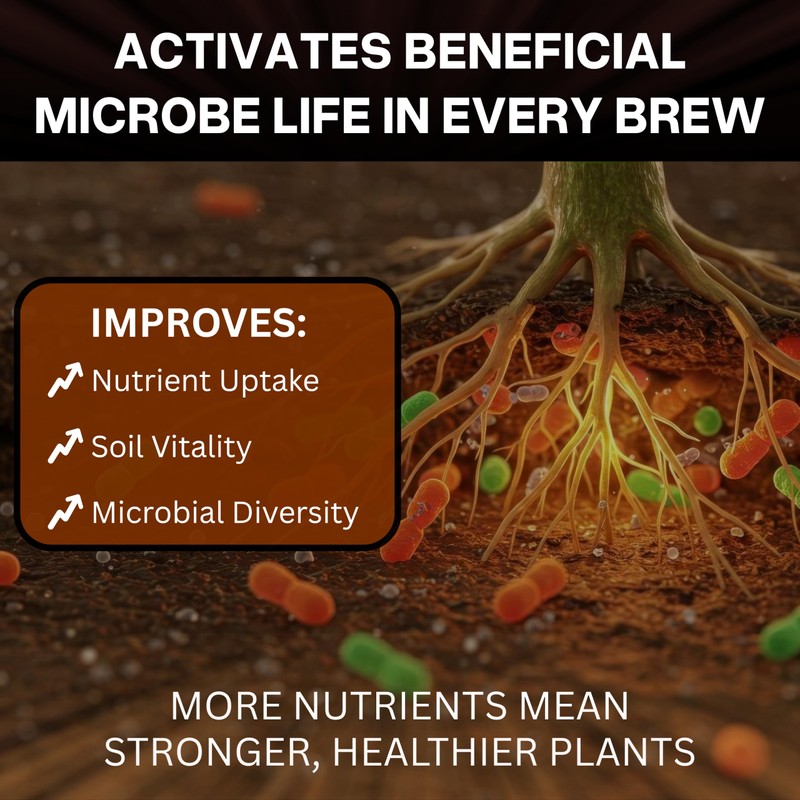 ACTIVATES BENEFICIAL MICROBE LIFE IN EVERY BREW

IMPROVES:

Nutrient Uptake

Soil Vitality

Microbial Diversity

MORE NUTRIENTS MEAN STRONGER, HEALTHIER PLANTS